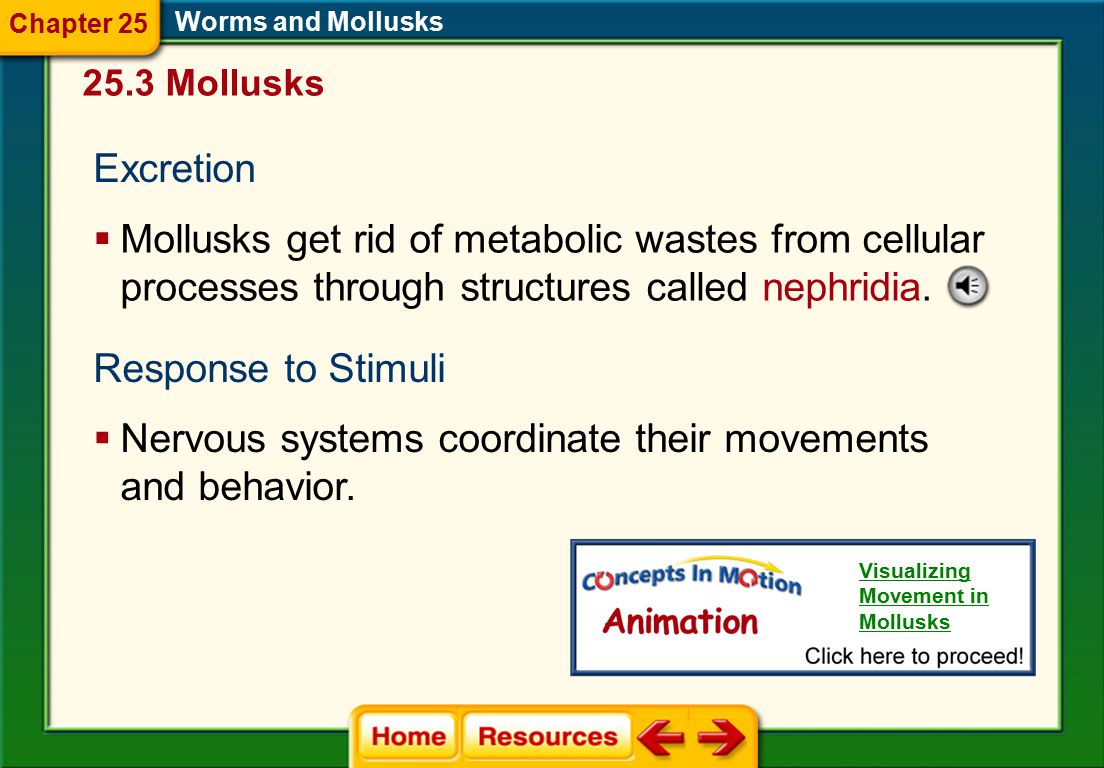 Chapter 25

Worms and Mollusks

25.3 Mollusks

Excretion

▪ Mollusks get rid of metabolic wastes from cellular processes through structures called nephridia.

Response to Stimuli

▪ Nervous systems coordinate their movements and behavior.

Concepts In Motion

Animation

Visualizing Movement in Mollusks

Click here to proceed!

Home Resources